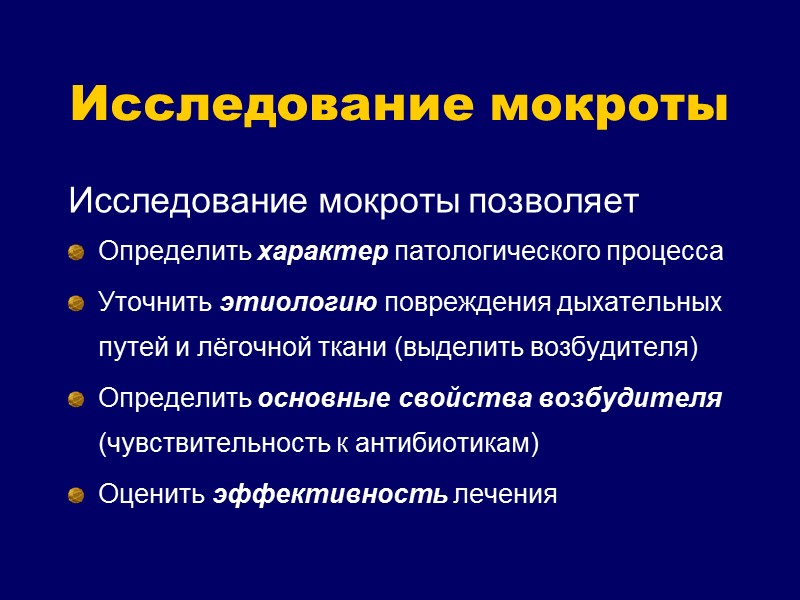 Исследование мокроты

Исследование мокроты позволяет

Определить характер патологического процесса

Уточнить этиологию повреждения дыхательных путей и лёгочной ткани (выделить возбудителя)

Определить основные свойства возбудителя (чувствительность к антибиотикам)

Оценить эффективность лечения